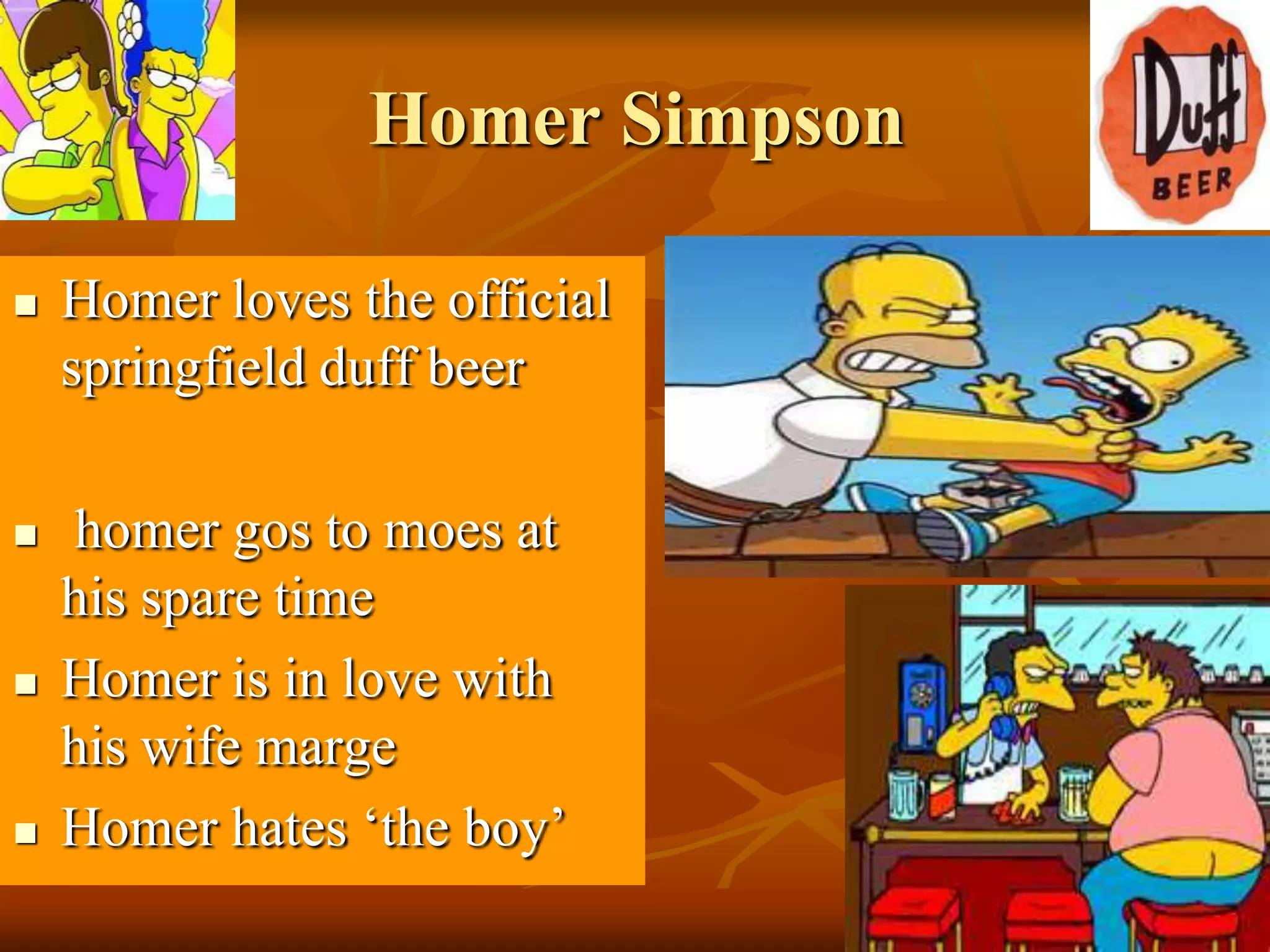 Homer Simpson

Duff BEER

- Homer loves the official springfield duff beer

- homer gos to moes at his spare time
- Homer is in love with his wife marge
- Homer hates ‘the boy’